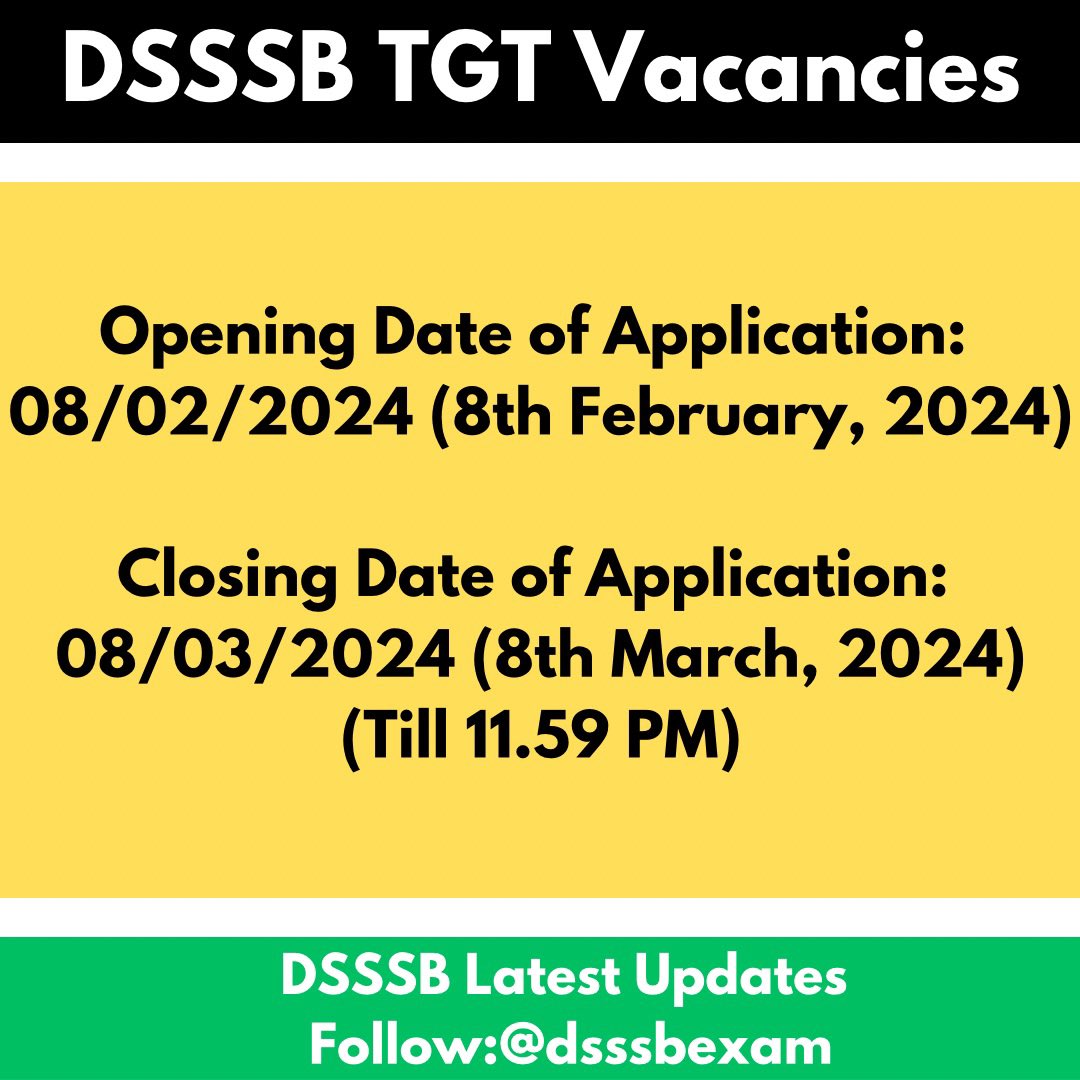 DSSSB TGT Vacancies

Opening Date of Application:
08/02/2024 (8th February, 2024)

Closing Date of Application:
08/03/2024 (8th March, 2024)
(Till 11.59 PM)

DSSSB Latest Updates
Follow:@dsssbexam